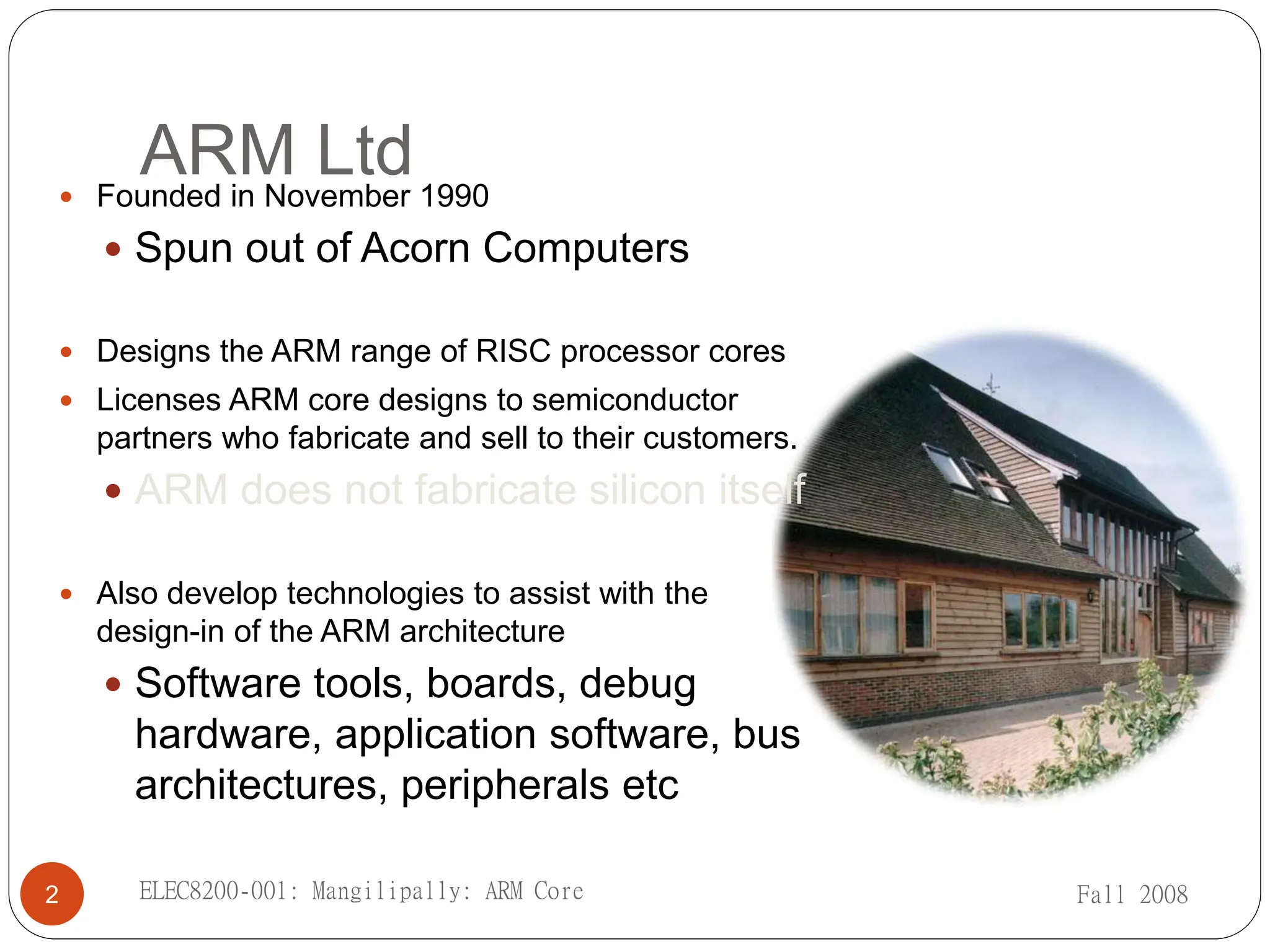 ARM Ltd

- Founded in November 1990
  - Spun out of Acorn Computers

- Designs the ARM range of RISC processor cores
- Licenses ARM core designs to semiconductor partners who fabricate and sell to their customers.
  - ARM does not fabricate silicon itself

- Also develop technologies to assist with the design-in of the ARM architecture
  - Software tools, boards, debug hardware, application software, bus architectures, peripherals etc

2

ELEC8200-001: Mangilipally: ARM Core

Fall 2008